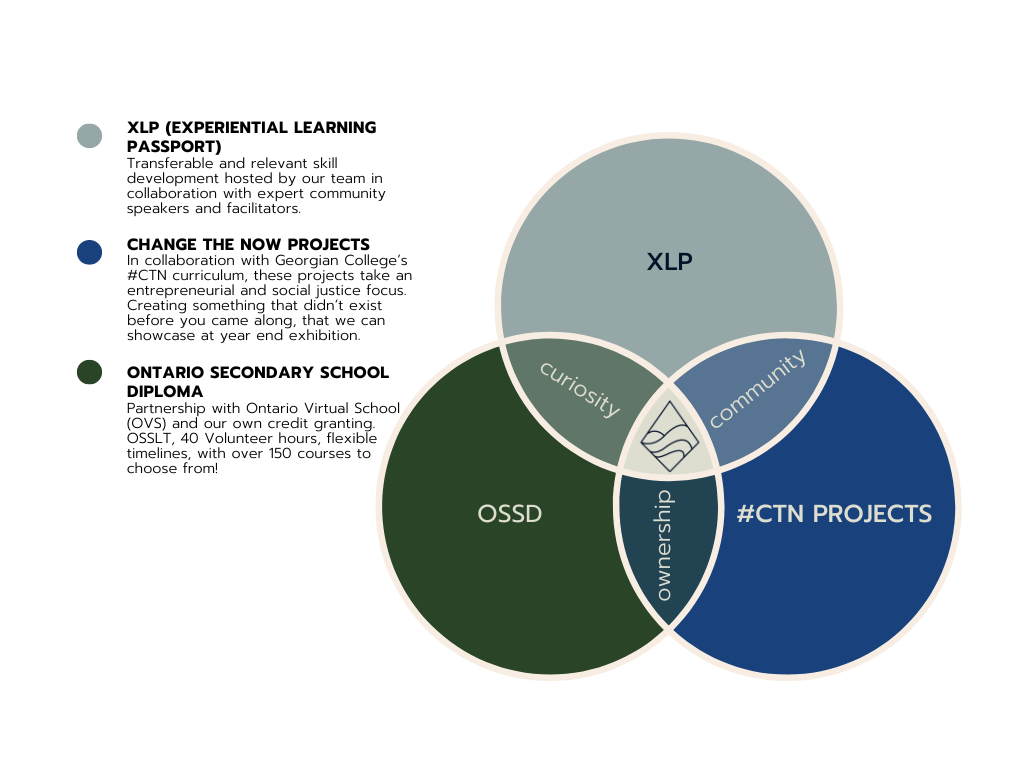 XLP (EXPERIENTIAL LEARNING PASSPORT)
Transferable and relevant skill development hosted by our team in collaboration with expert community speakers and facilitators.

CHANGE THE NOW PROJECTS
In collaboration with Georgian College's #CTN curriculum, these projects take an entrepreneurial and social justice focus. Creating something that didn't exist before you came along, that we can showcase at year end exhibition.

ONTARIO SECONDARY SCHOOL DIPLOMA
Partnership with Ontario Virtual School (OVS) and our own credit granting. OSSLT, 40 Volunteer hours, flexible timelines, with over 150 courses to choose from!

XLP

curiosity

community

OSSD

ownership

#CTN PROJECTS